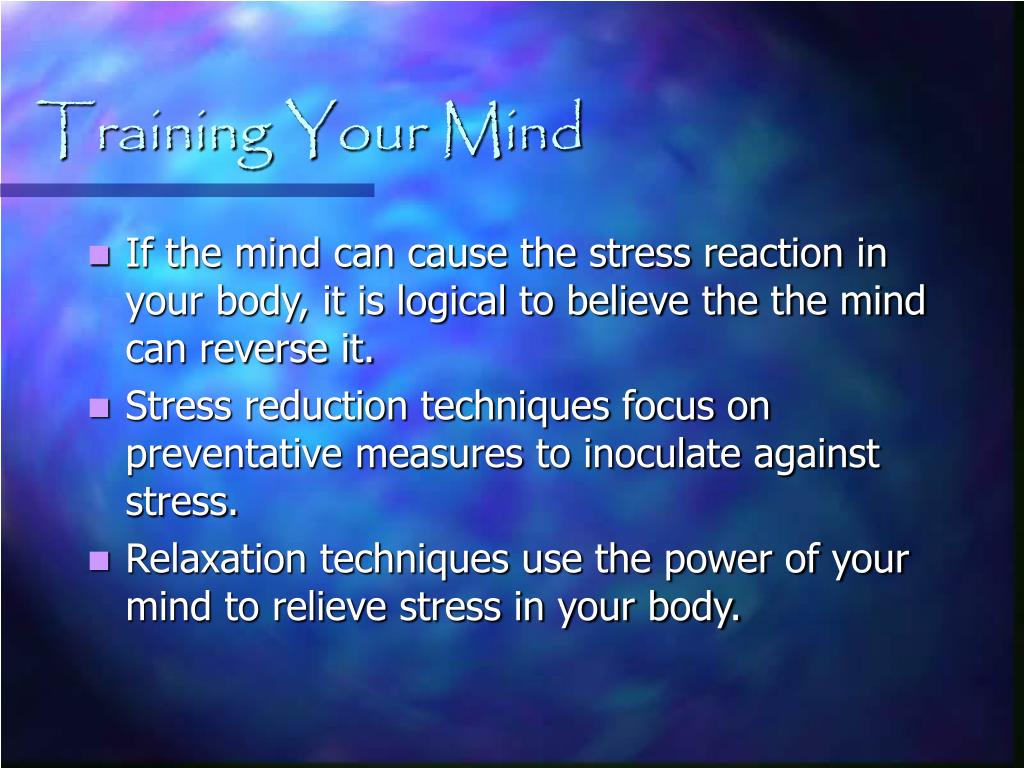 Training Your Mind

- If the mind can cause the stress reaction in your body, it is logical to believe the the mind can reverse it.
- Stress reduction techniques focus on preventative measures to inoculate against stress.
- Relaxation techniques use the power of your mind to relieve stress in your body.